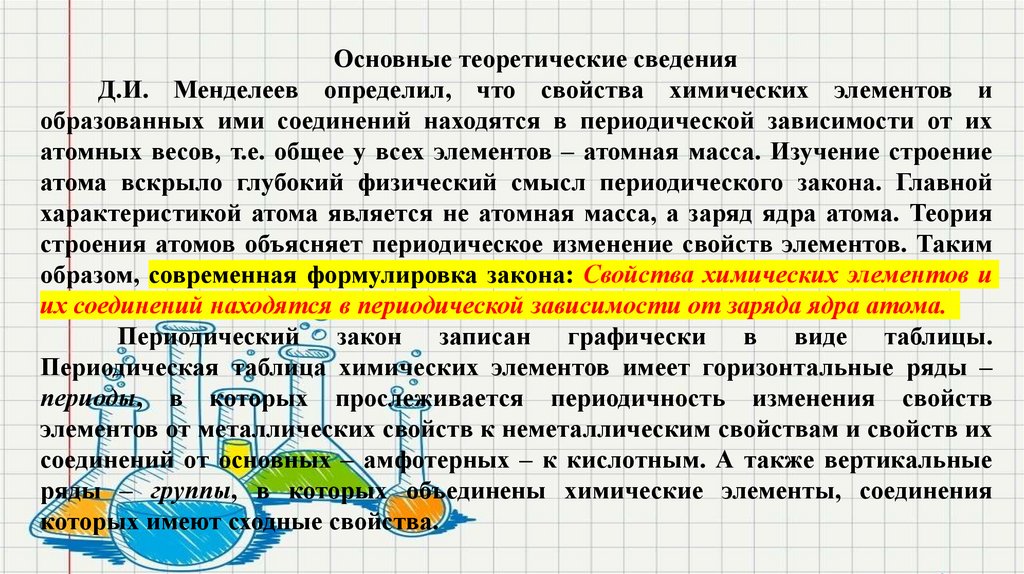 Основные теоретические сведения

Д.И. Менделеев определил, что свойства химических элементов и образованных ими соединений находятся в периодической зависимости от их атомных весов, т.е. общее у всех элементов – атомная масса. Изучение строение атома вскрыло глубокий физический смысл периодического закона. Главной характеристикой атома является не атомная масса, а заряд ядра атома. Теория строения атомов объясняет периодическое изменение свойств элементов. Таким образом, современная формулировка закона: Свойства химических элементов и их соединений находятся в периодической зависимости от заряда ядра атома.

Периодический закон записан графически в виде таблицы. Периодическая таблица химических элементов имеет горизонтальные ряды – периоды, в которых прослеживается периодичность изменения свойств элементов от металлических свойств к неметаллическим свойствам и свойств их соединений от основных – амфотерных – к кислотным. А также вертикальные ряды – группы, в которых объединены химические элементы, соединения которых имеют сходные свойства.